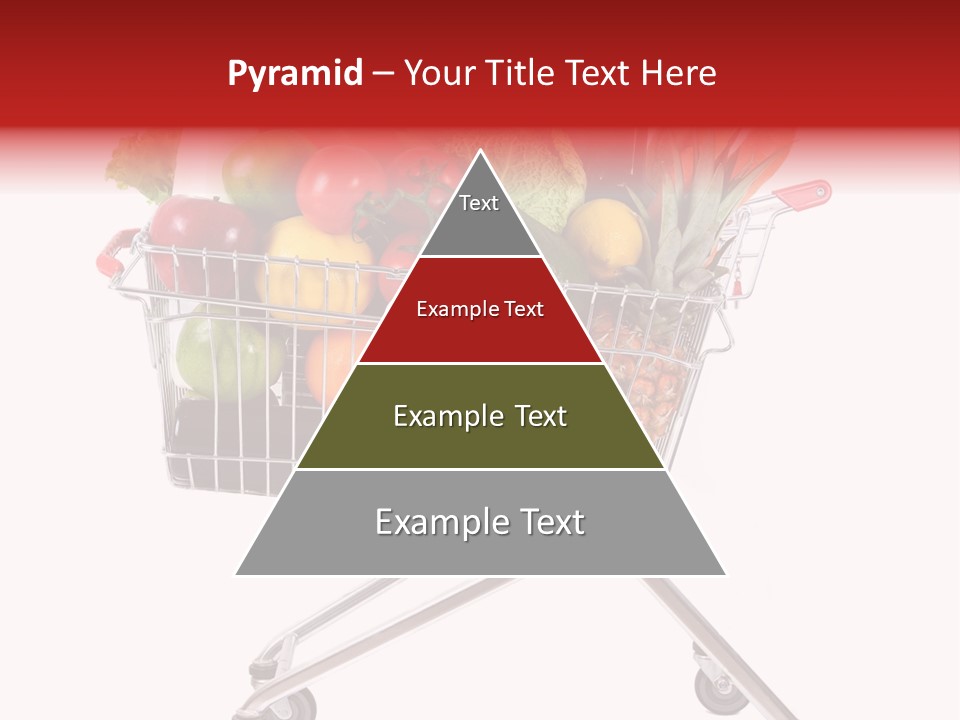 Pyramid – Your Title Text Here

Text

Example Text

Example Text

Example Text